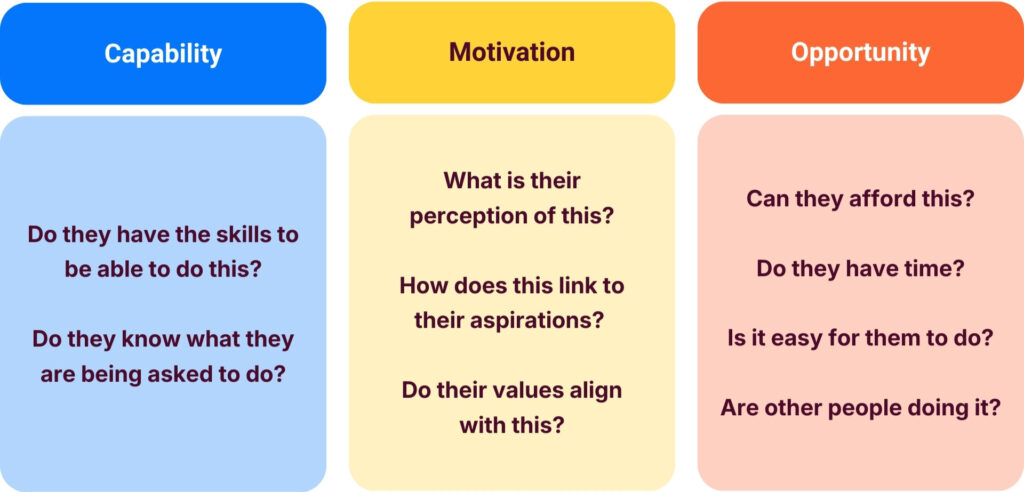 Capability

Do they have the skills to be able to do this?

Do they know what they are being asked to do?

Motivation

What is their perception of this?

How does this link to their aspirations?

Do their values align with this?

Opportunity

Can they afford this?

Do they have time?

Is it easy for them to do?

Are other people doing it?